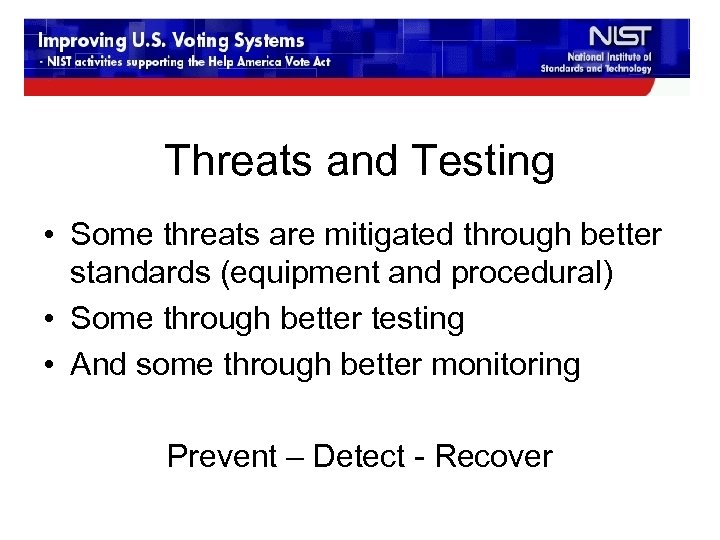 Improving U.S. Voting Systems
- NIST activities supporting the Help America Vote Act

NIST
National Institute of Standards and Technology

Threats and Testing

• Some threats are mitigated through better standards (equipment and procedural)
• Some through better testing
• And some through better monitoring

Prevent – Detect - Recover